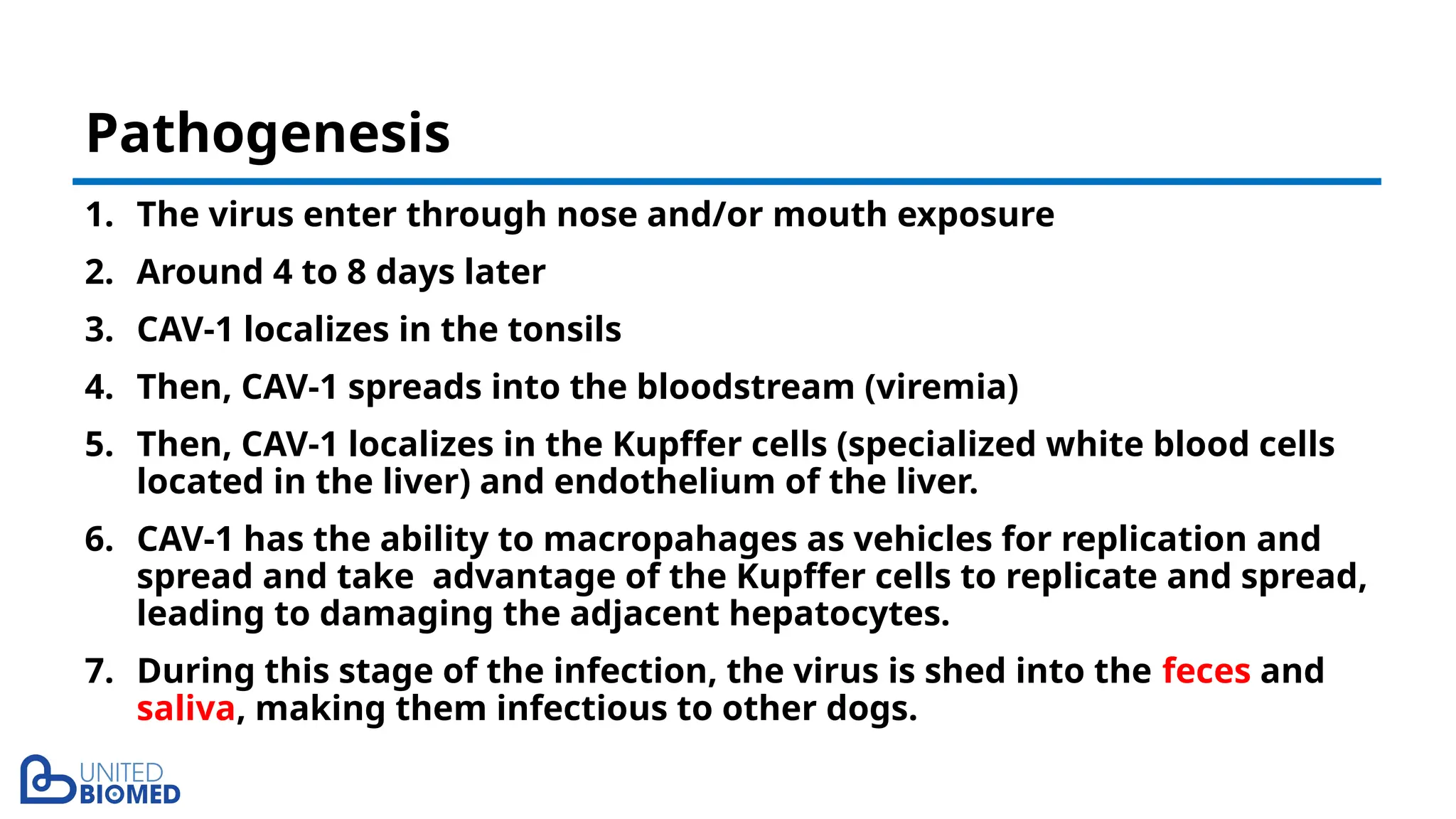 Pathogenesis

1. The virus enter through nose and/or mouth exposure
2. Around 4 to 8 days later
3. CAV-1 localizes in the tonsils
4. Then, CAV-1 spreads into the bloodstream (viremia)
5. Then, CAV-1 localizes in the Kupffer cells (specialized white blood cells located in the liver) and endothelium of the liver.
6. CAV-1 has the ability to macropahages as vehicles for replication and spread and take advantage of the Kupffer cells to replicate and spread, leading to damaging the adjacent hepatocytes.
7. During this stage of the infection, the virus is shed into the feces and saliva, making them infectious to other dogs.

UNITED BIOMED